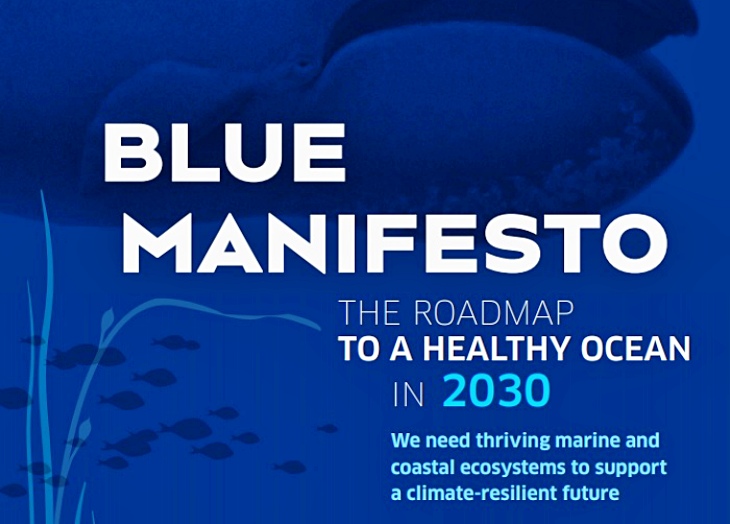 BLUE MANIFESTO

THE ROADMAP TO A HEALTHY OCEAN IN 2030

We need thriving marine and coastal ecosystems to support a climate-resilient future